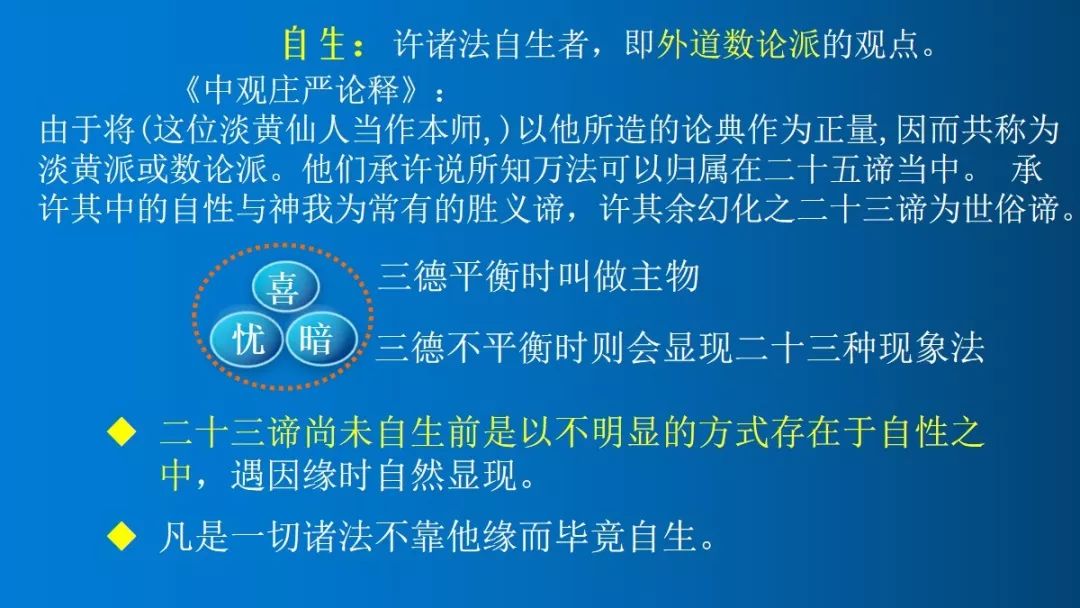 自生： 许诸法自生者，即外道数论派的观点。

《中观庄严论释》：
由于将(这位淡黄仙人当作本师,)以他所造的论典作为正量,因而共称为淡黄派或数论派。他们承许说所知万法可以归属在二十五谛当中。 承许其中的自性与神我为常有的胜义谛，许其余幻化之二十三谛为世俗谛。

喜

忧

暗

三德平衡时叫做主物

三德不平衡时则会显现二十三种现象法

◆ 二十三谛尚未自生前是以不明显的方式存在于自性之中，遇因缘时自然显现。

◆ 凡是一切诸法不靠他缘而毕竟自生。